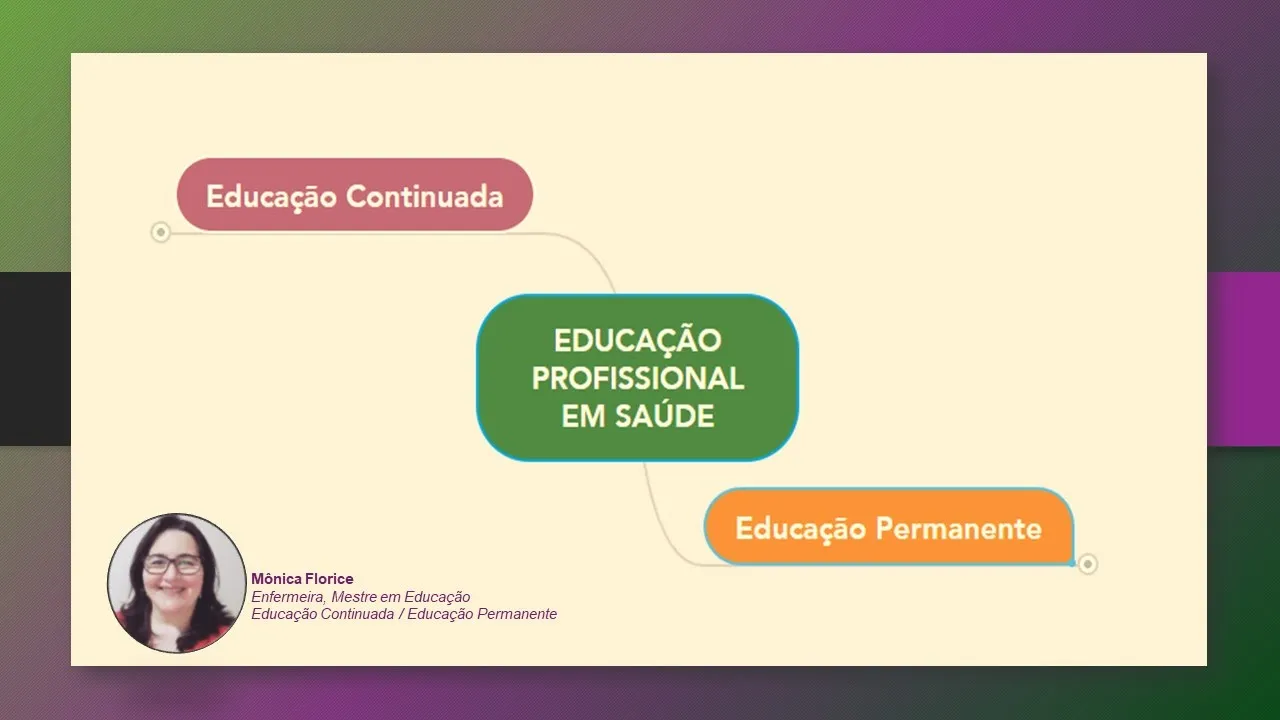 Educação Continuada

EDUCAÇÃO PROFISSIONAL EM SAÚDE

Educação Permanente

Mônica Florice
Enfermeira, Mestre em Educação
Educação Continuada / Educação Permanente